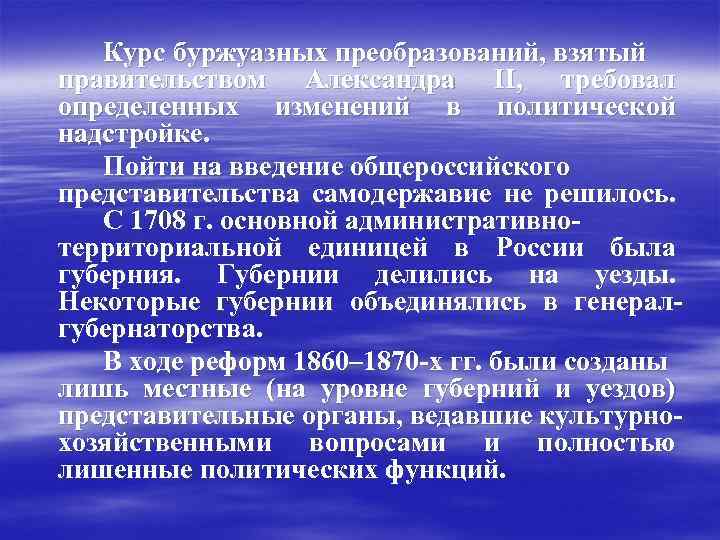 Курс буржуазных преобразований, взятый правительством Александра II, требовал определенных изменений в политической надстройке.

Пойти на введение общероссийского представительства самодержавие не решилось.

С 1708 г. основной административно-территориальной единицей в России была губерния. Губернии делились на уезды. Некоторые губернии объединялись в генерал-губернаторства.

В ходе реформ 1860–1870-х гг. были созданы лишь местные (на уровне губерний и уездов) представительные органы, ведавшие культурно-хозяйственными вопросами и полностью лишенные политических функций.